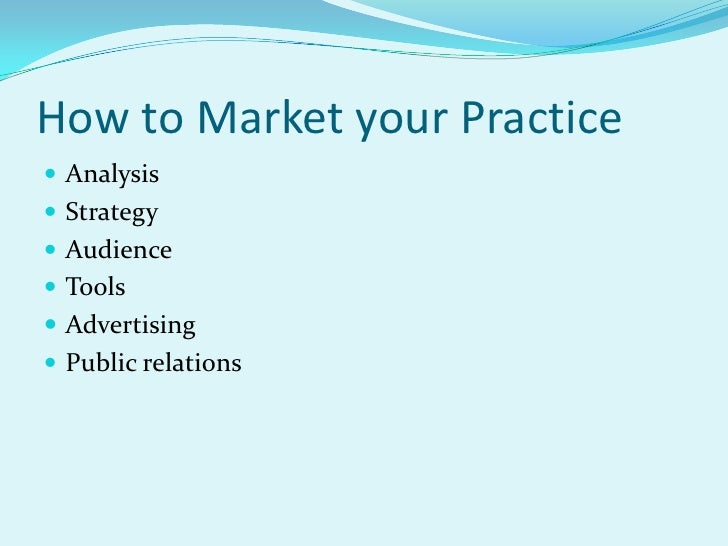 How to Market your Practice

- Analysis
- Strategy
- Audience
- Tools
- Advertising
- Public relations